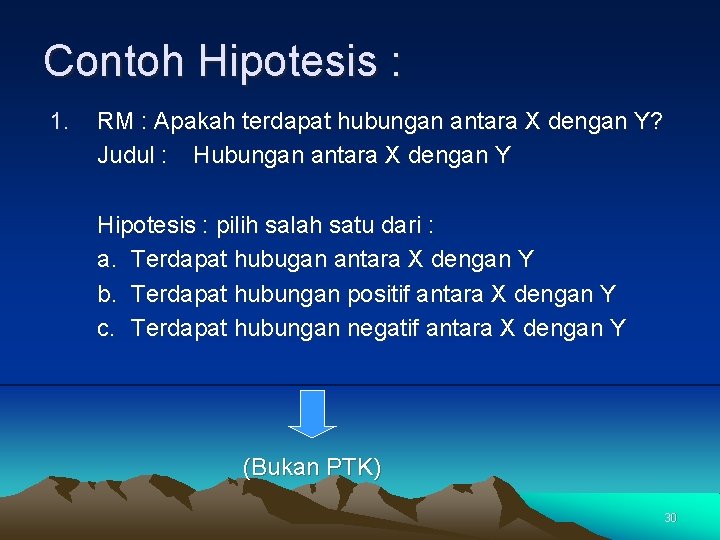 Contoh Hipotesis :

1. RM : Apakah terdapat hubungan antara X dengan Y?
Judul : Hubungan antara X dengan Y

Hipotesis : pilih salah satu dari :
a. Terdapat hubugan antara X dengan Y
b. Terdapat hubungan positif antara X dengan Y
c. Terdapat hubungan negatif antara X dengan Y

(Bukan PTK)

30